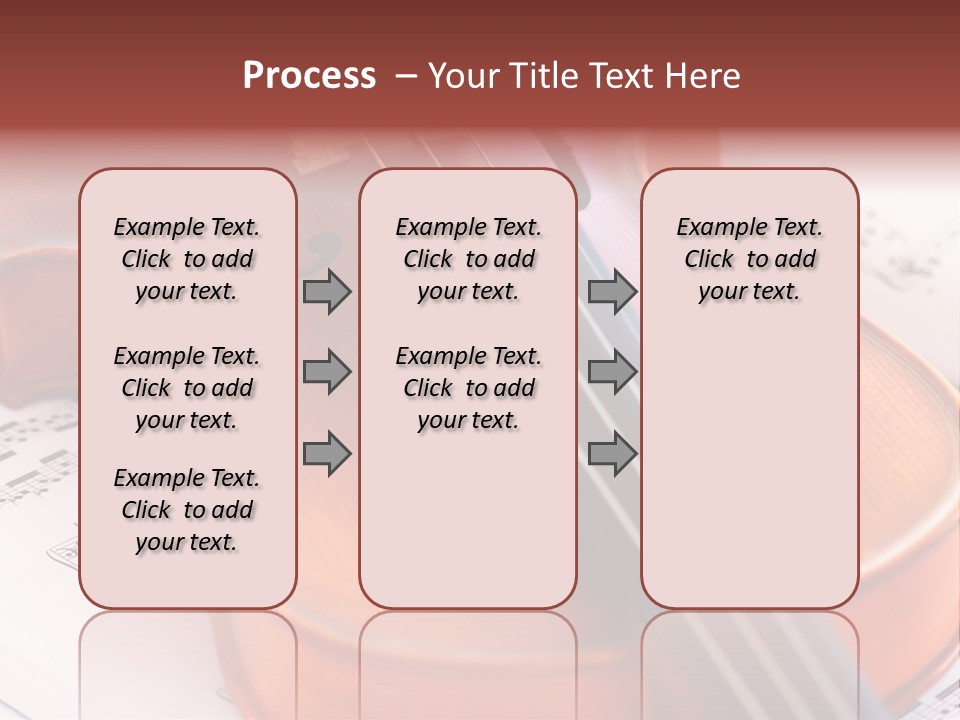 Process – Your Title Text Here

Example Text. Click to add your text.

Example Text. Click to add your text.

Example Text. Click to add your text.

Example Text. Click to add your text.

Example Text. Click to add your text.

Example Text. Click to add your text.